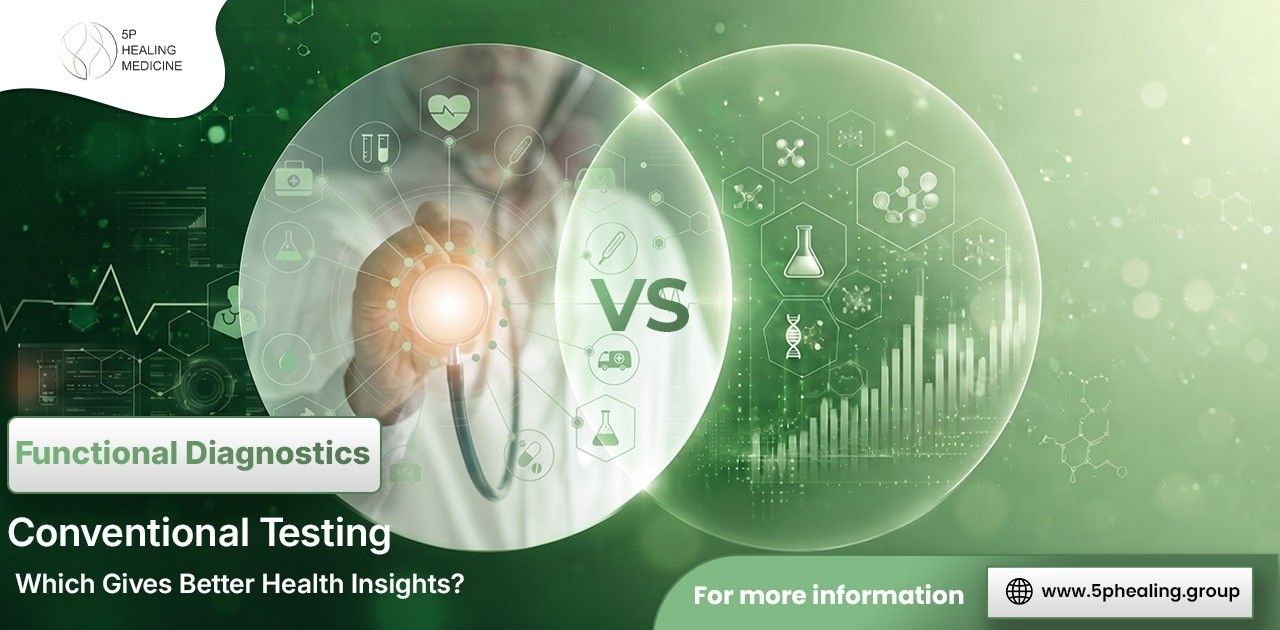 5P HEALING MEDICINE

VS

Functional Diagnostics

Conventional Testing

Which Gives Better Health Insights?

For more information

www.5phealing.group